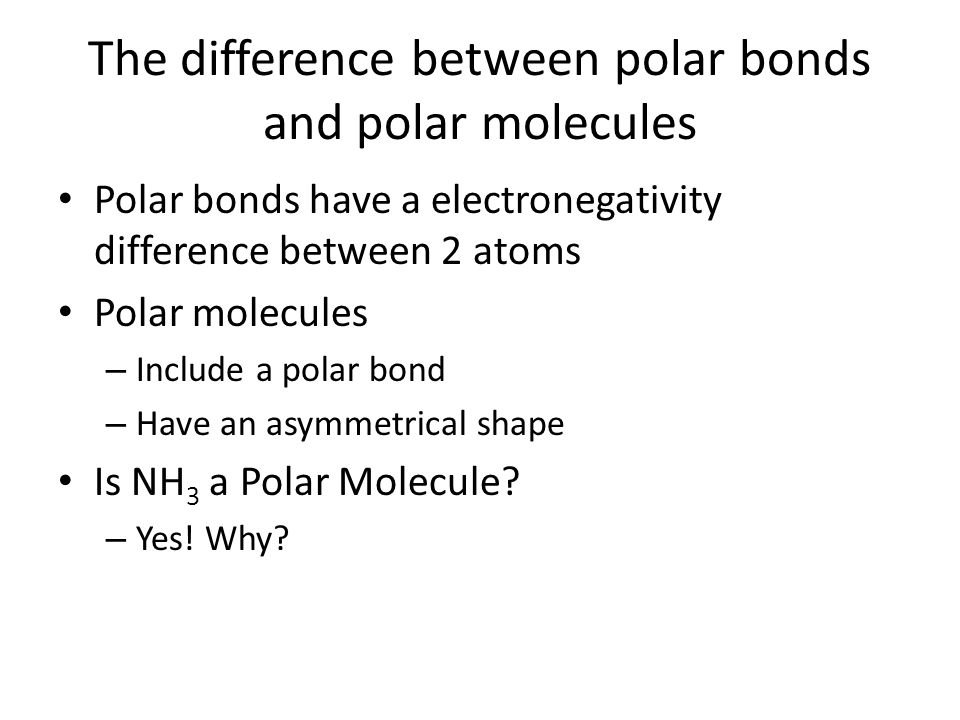 The difference between polar bonds and polar molecules

• Polar bonds have a electronegativity difference between 2 atoms
• Polar molecules
  – Include a polar bond
  – Have an asymmetrical shape
• Is $NH_3$ a Polar Molecule?
  – Yes! Why?